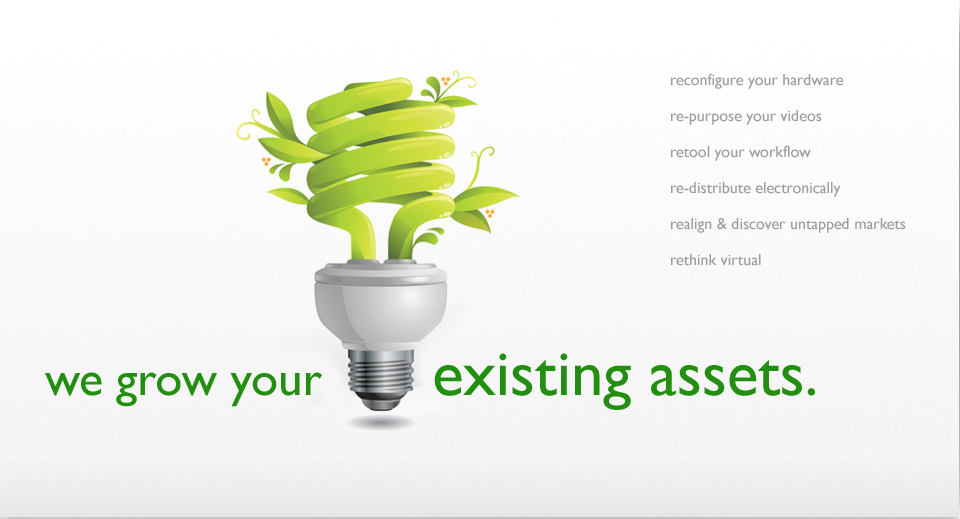 reconfigure your hardware

re-purpose your videos

retool your workflow

re-distribute electronically

realign & discover untapped markets

rethink virtual

we grow your existing assets.